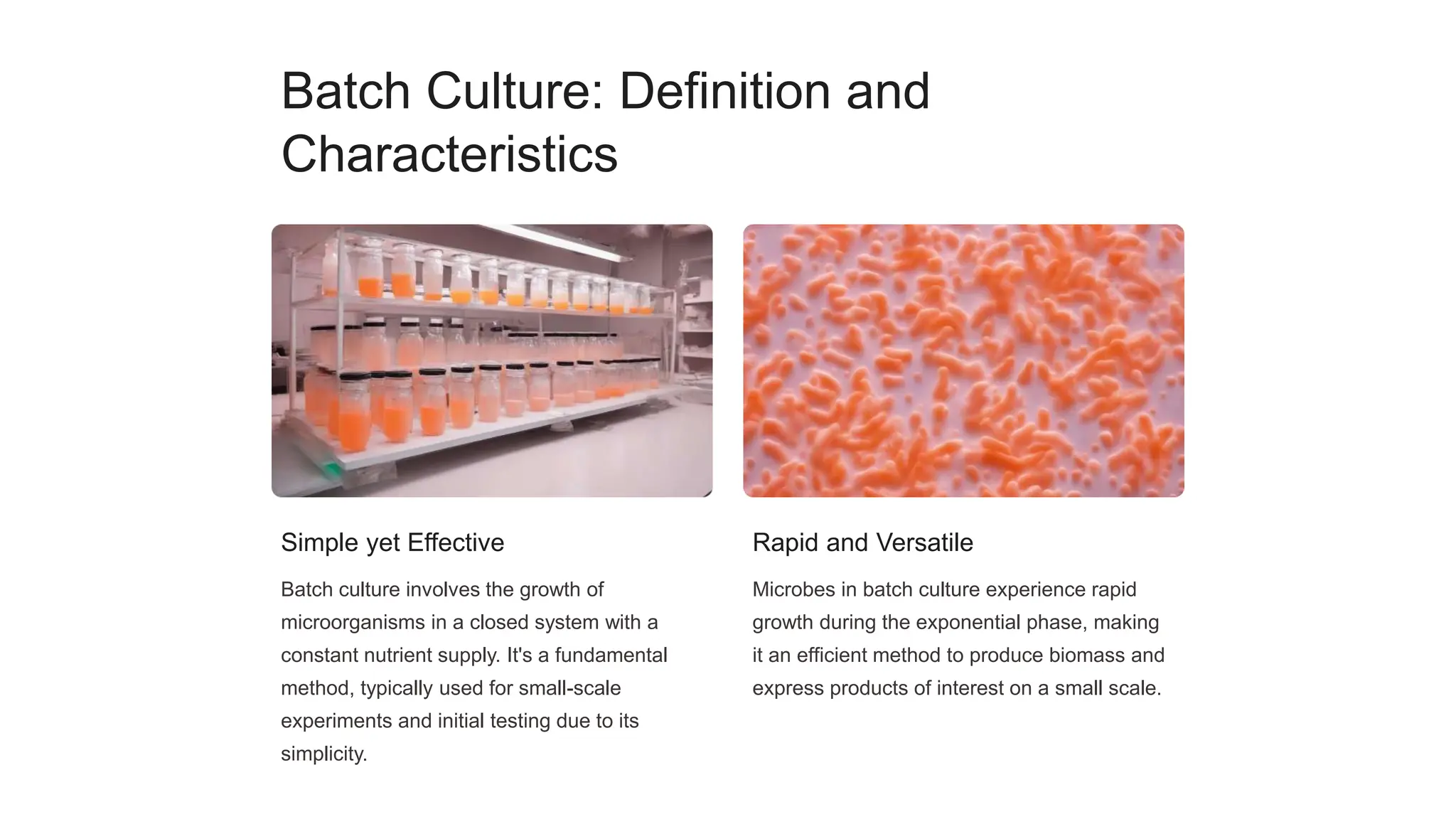 Batch Culture: Definition and Characteristics

Simple yet Effective

Batch culture involves the growth of microorganisms in a closed system with a constant nutrient supply. It's a fundamental method, typically used for small-scale experiments and initial testing due to its simplicity.

Rapid and Versatile

Microbes in batch culture experience rapid growth during the exponential phase, making it an efficient method to produce biomass and express products of interest on a small scale.